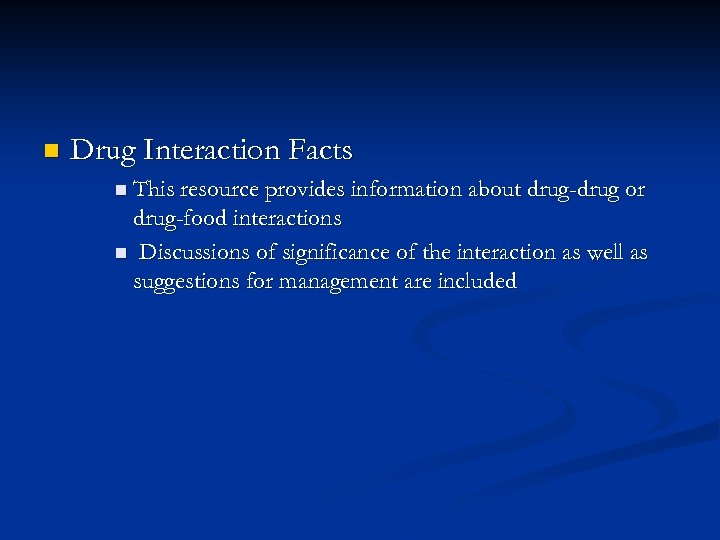 Drug Interaction Facts

This resource provides information about drug-drug or drug-food interactions

Discussions of significance of the interaction as well as suggestions for management are included